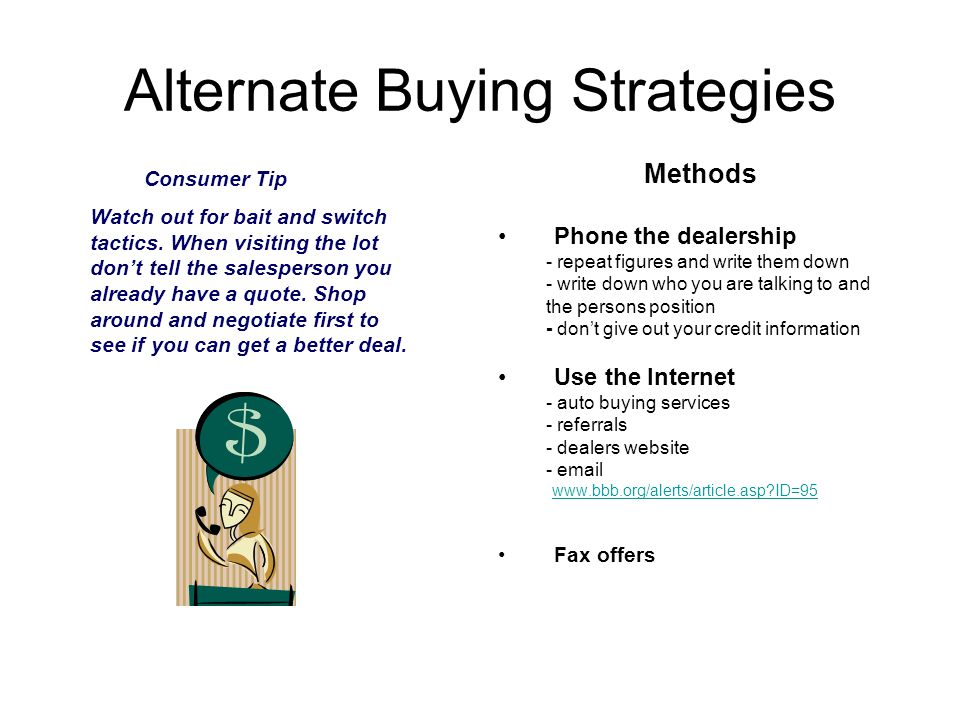 Alternate Buying Strategies

Consumer Tip

Watch out for bait and switch tactics. When visiting the lot don't tell the salesperson you already have a quote. Shop around and negotiate first to see if you can get a better deal.

$

Methods

• Phone the dealership
- repeat figures and write them down
- write down who you are talking to and the persons position
- don't give out your credit information

• Use the Internet
- auto buying services
- referrals
- dealers website
- email
www.bbb.org/alerts/article.asp?ID=95

• Fax offers